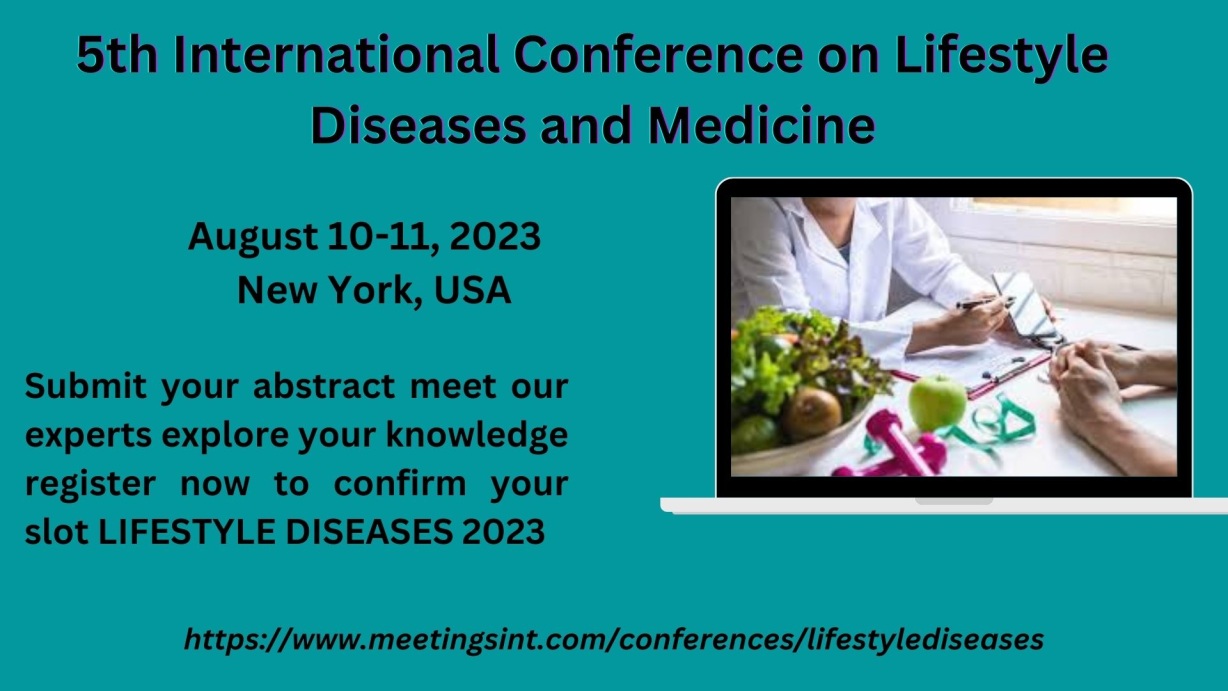 5th International Conference on Lifestyle Diseases and Medicine

August 10-11, 2023
New York, USA

Submit your abstract meet our experts explore your knowledge register now to confirm your slot LIFESTYLE DISEASES 2023

https://www.meetingsint.com/conferences/lifestylediseases